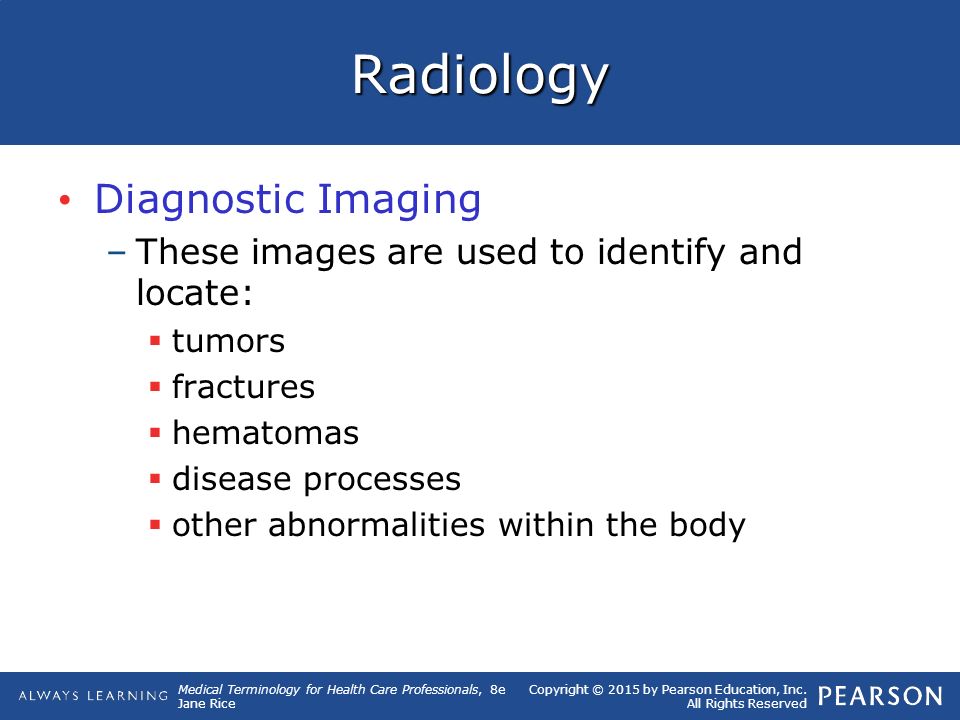 Radiology

• Diagnostic Imaging

– These images are used to identify and locate:

▪ tumors
▪ fractures
▪ hematomas
▪ disease processes
▪ other abnormalities within the body

ALWAYS LEARNING

Medical Terminology for Health Care Professionals, 8e
Jane Rice

Copyright © 2015 by Pearson Education, Inc.
All Rights Reserved

PEARSON